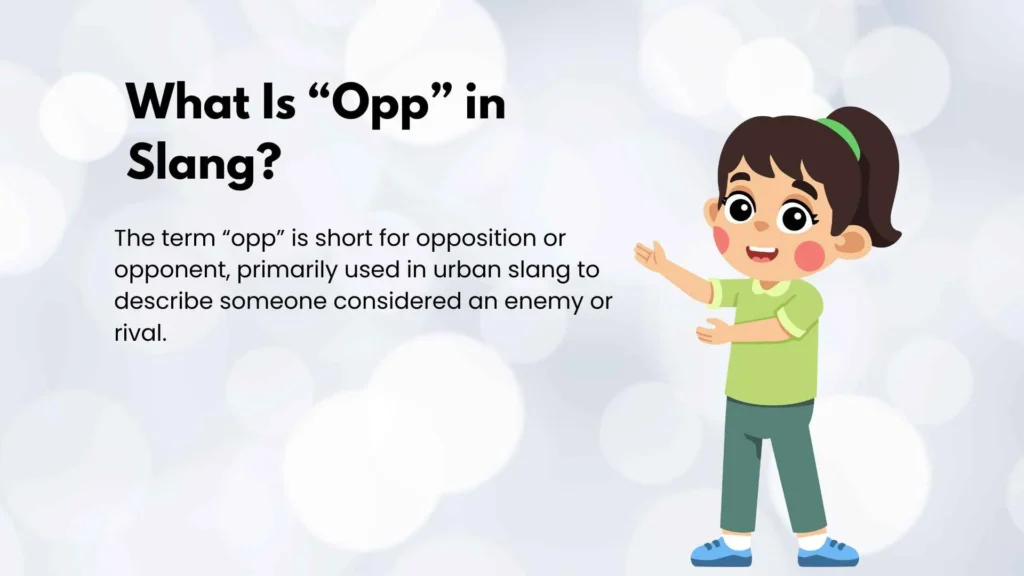 What Is “Opp” in Slang?

The term “opp” is short for opposition or opponent, primarily used in urban slang to describe someone considered an enemy or rival.